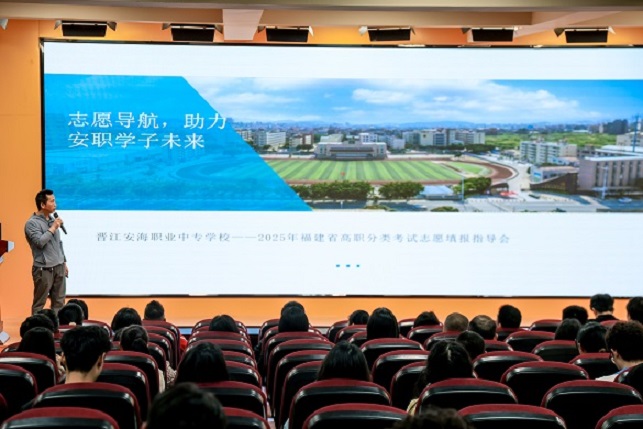 志愿导航，助力
安职学子未来

晋江安海职业中专学校——2025年福建省高职分类考试志愿填报指导会